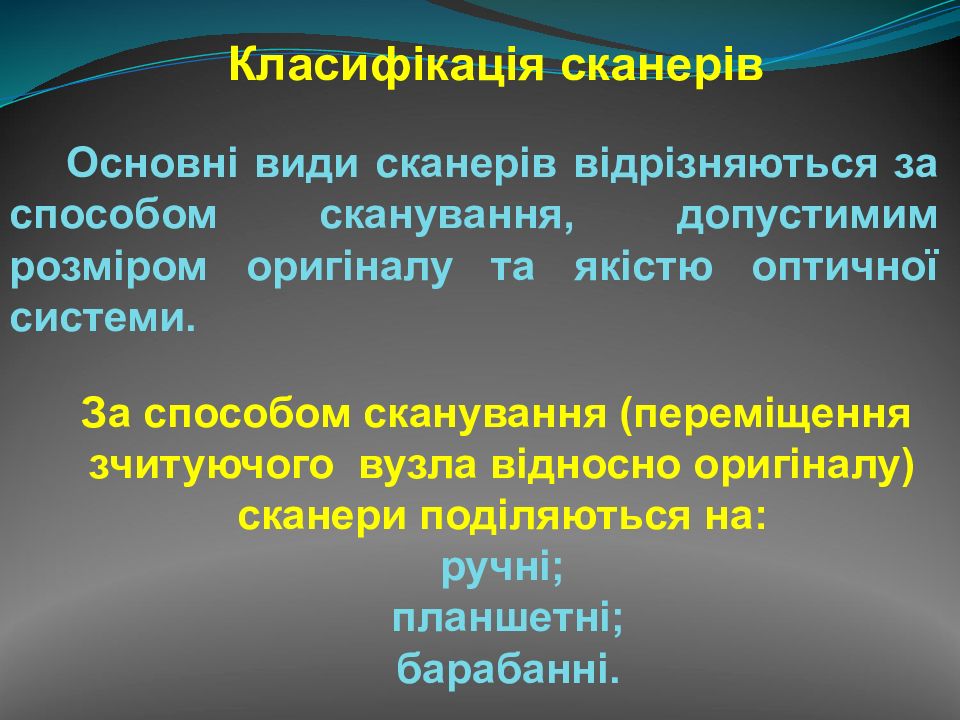 Класифікація сканерів

Основні види сканерів відрізняються за способом сканування, допустимим розміром оригіналу та якістю оптичної системи.

За способом сканування (переміщення зчитуючого вузла відносно оригіналу) сканери поділяються на:
ручні;
планшетні;
барабанні.